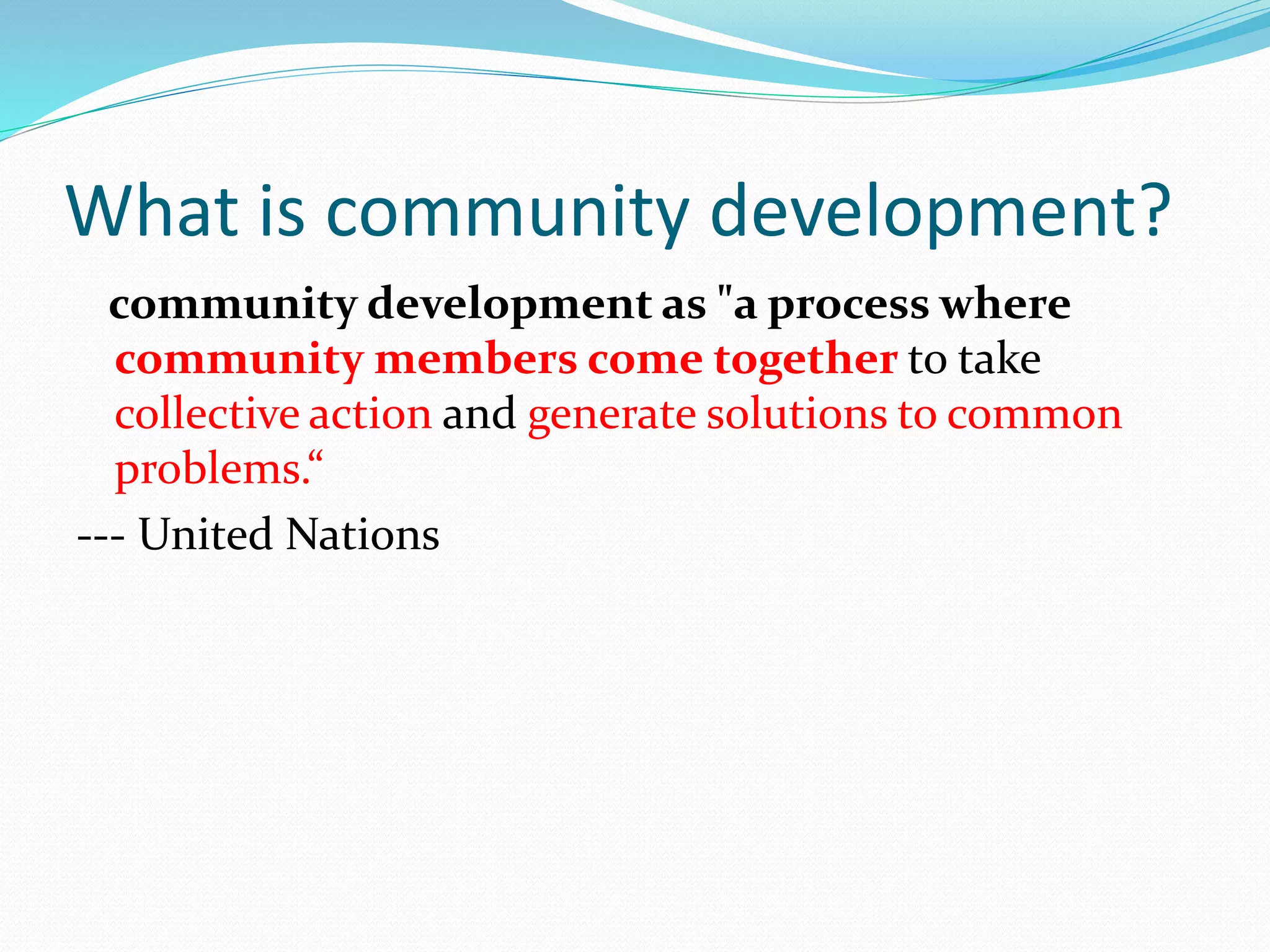 What is community development?

community development as "a process where community members come together to take collective action and generate solutions to common problems.“

--- United Nations